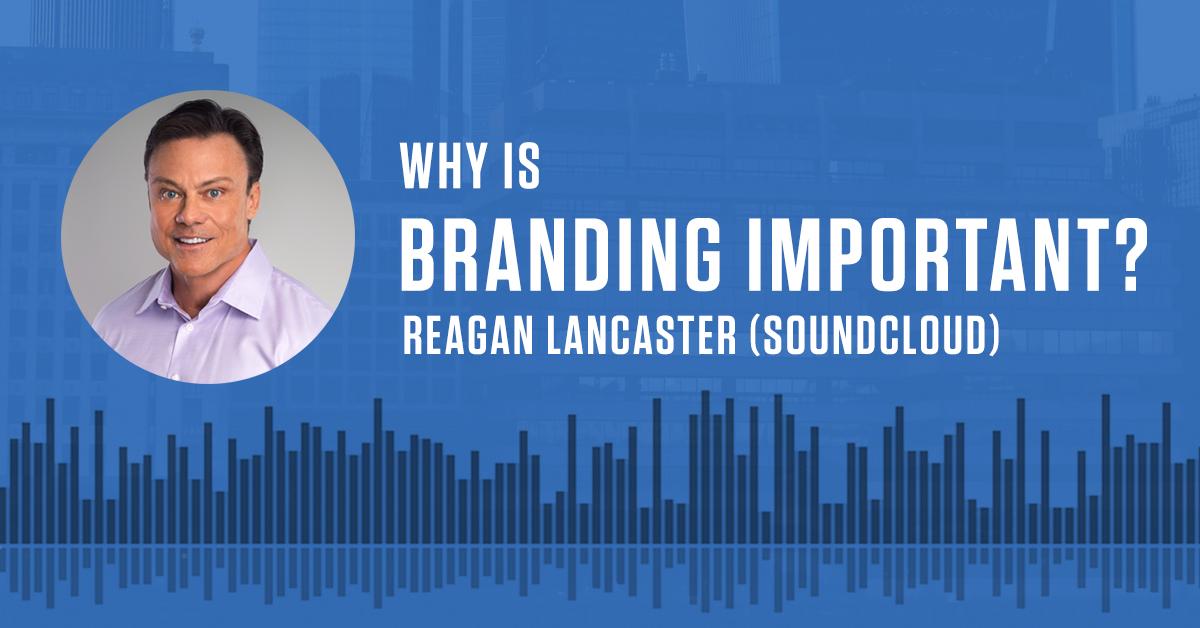 WHY IS
BRANDING IMPORTANT?
REAGAN LANCASTER (SOUNDCLOUD)